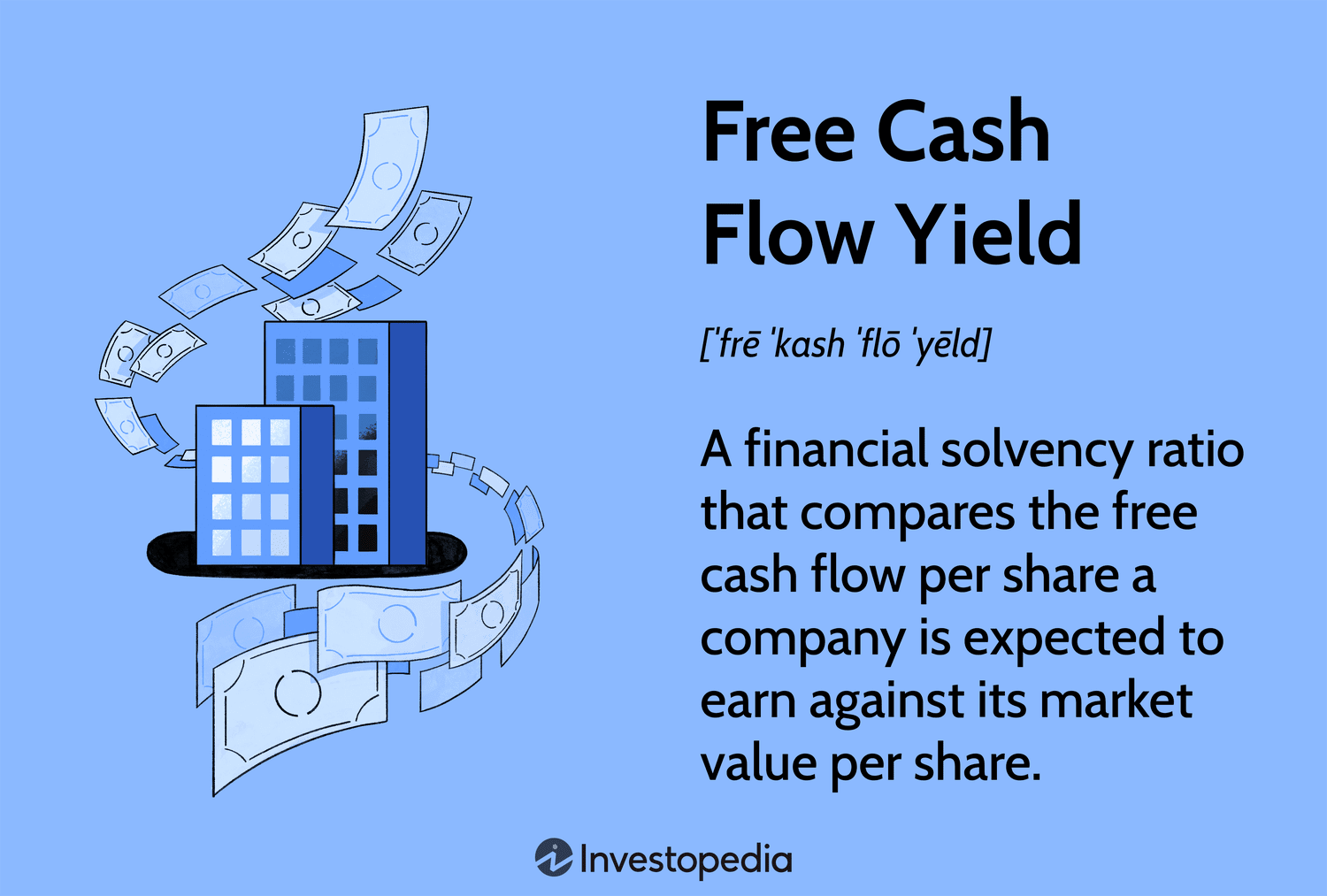 Free Cash Flow Yield

[ˈfrē ˈkash ˈflō ˈyēld]

A financial solvency ratio that compares the free cash flow per share a company is expected to earn against its market value per share.

Investopedia